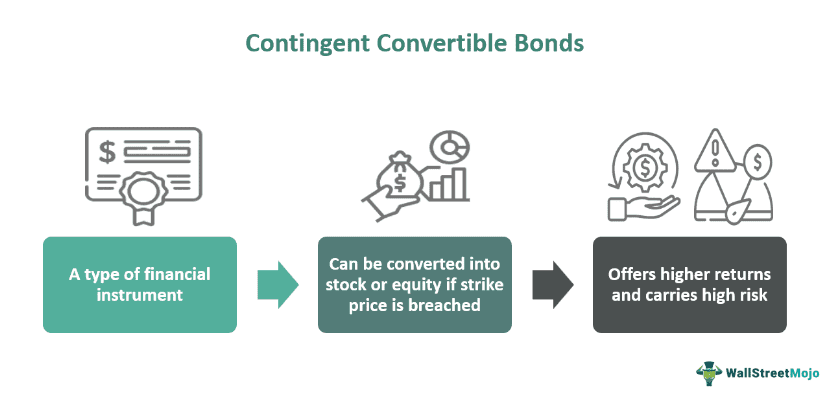 Contingent Convertible Bonds

A type of financial instrument

Can be converted into stock or equity if strike price is breached

Offers higher returns and carries high risk

WallStreetMojo